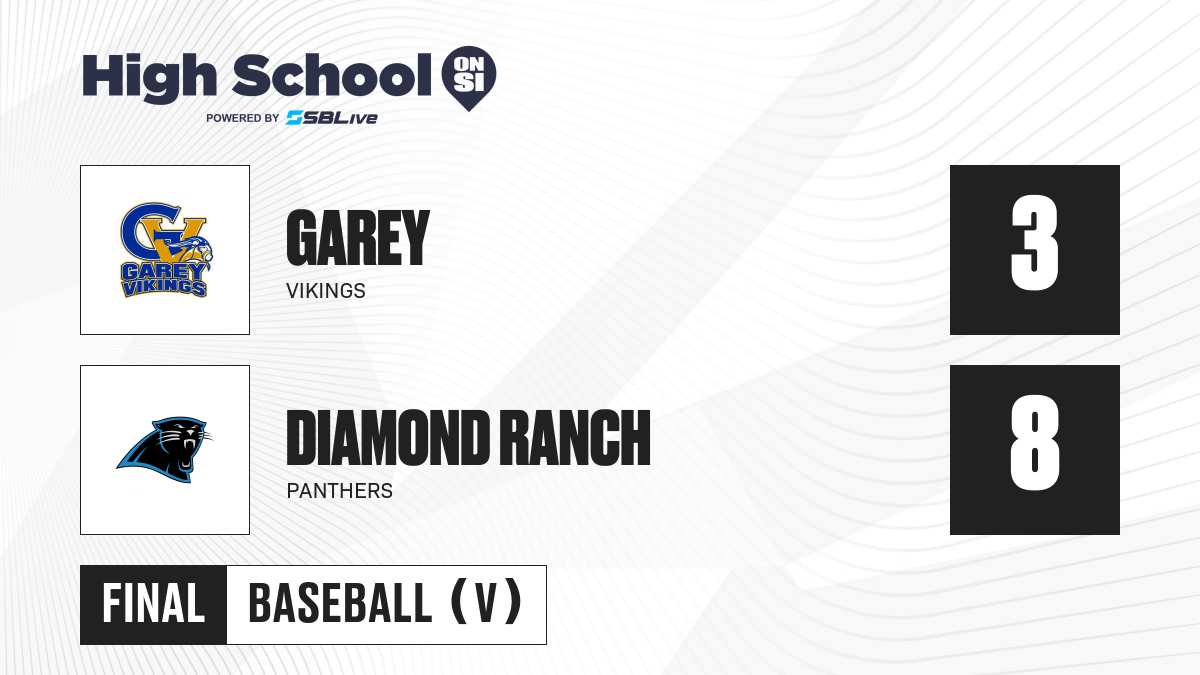 High School ON SI
POWERED BY SBLive

GV
GAREY VIKINGS

GAREY
VIKINGS

3

DIAMOND RANCH
PANTHERS

8

FINAL BASEBALL (V)